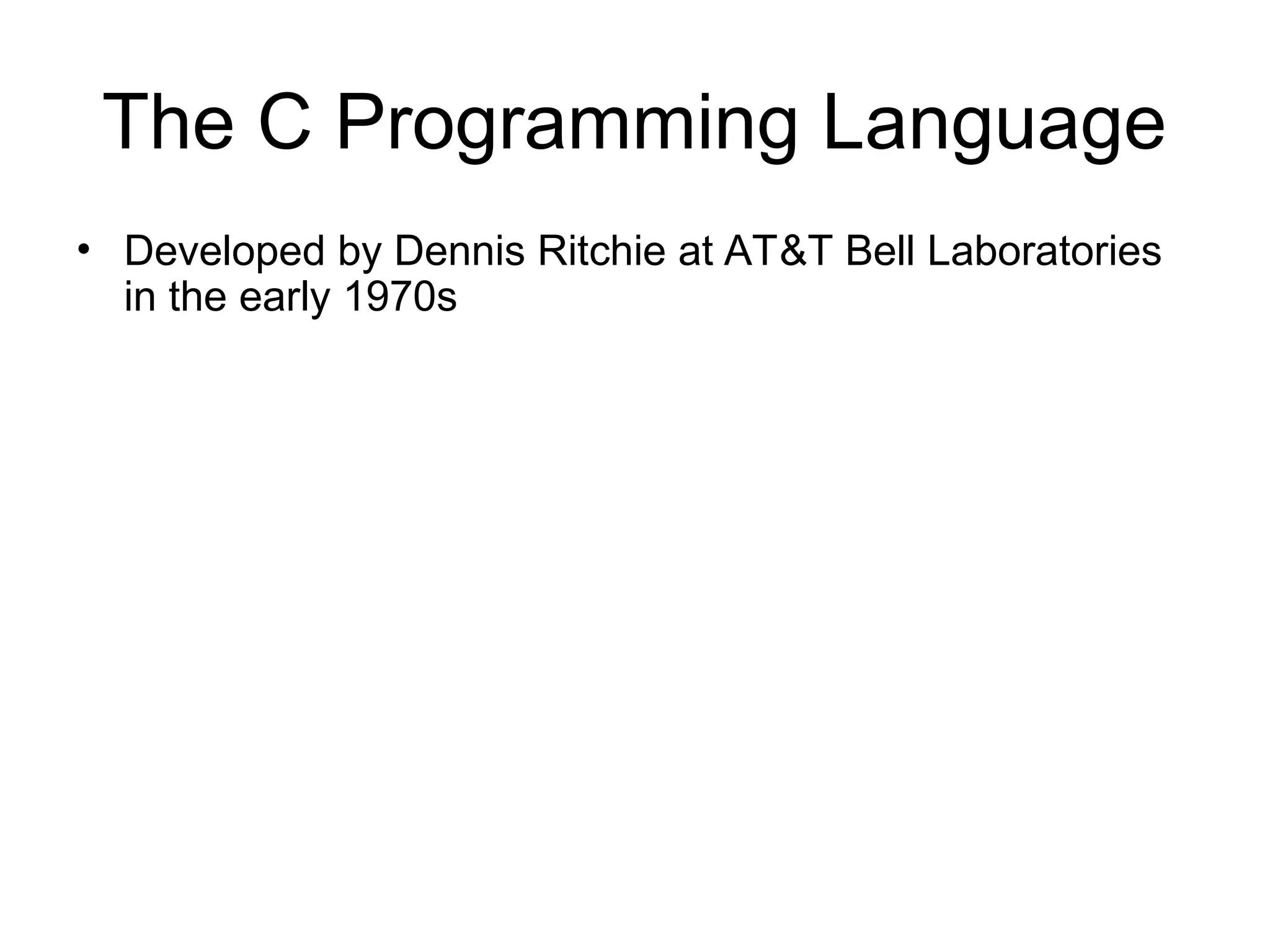 The C Programming Language

• Developed by Dennis Ritchie at AT&T Bell Laboratories in the early 1970s